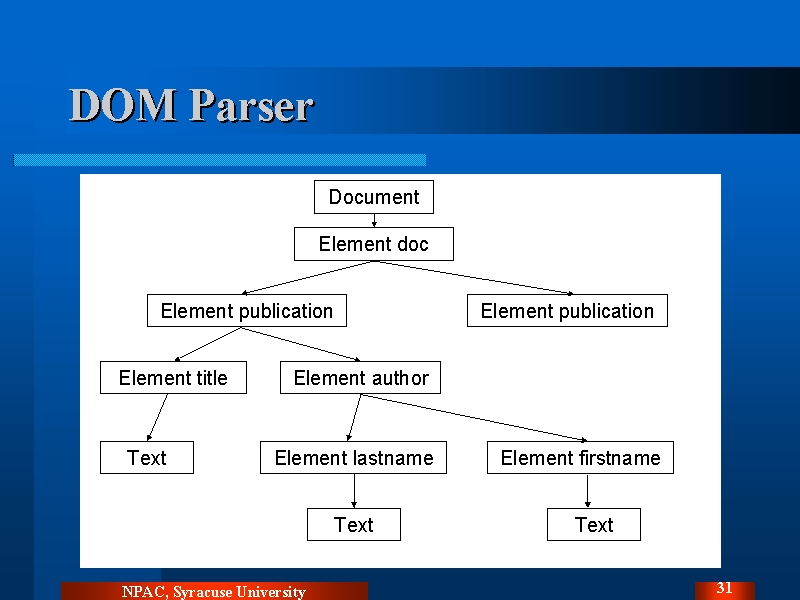 DOM Parser

Document

Element doc

Element publication

Element publication

Element title

Element author

Text

Element lastname

Element firstname

Text

Text

NPAC, Syracuse University

31